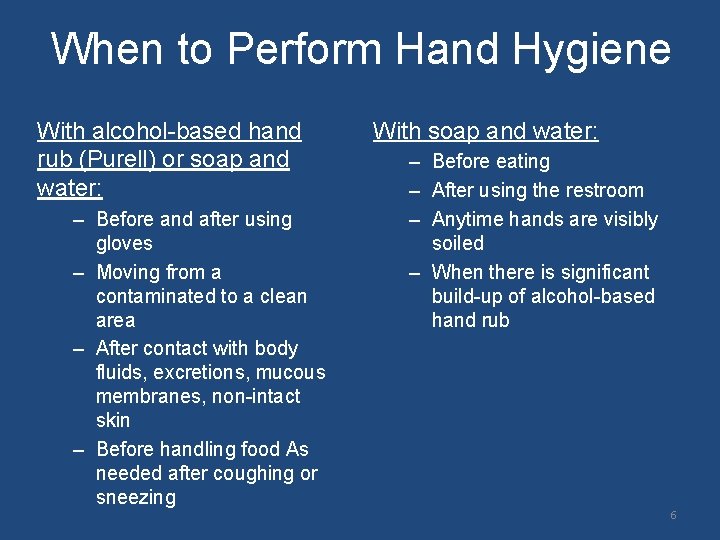 When to Perform Hand Hygiene

With alcohol-based hand rub (Purell) or soap and water:

– Before and after using gloves
– Moving from a contaminated to a clean area
– After contact with body fluids, excretions, mucous membranes, non-intact skin
– Before handling food As needed after coughing or sneezing

With soap and water:

– Before eating
– After using the restroom
– Anytime hands are visibly soiled
– When there is significant build-up of alcohol-based hand rub

6